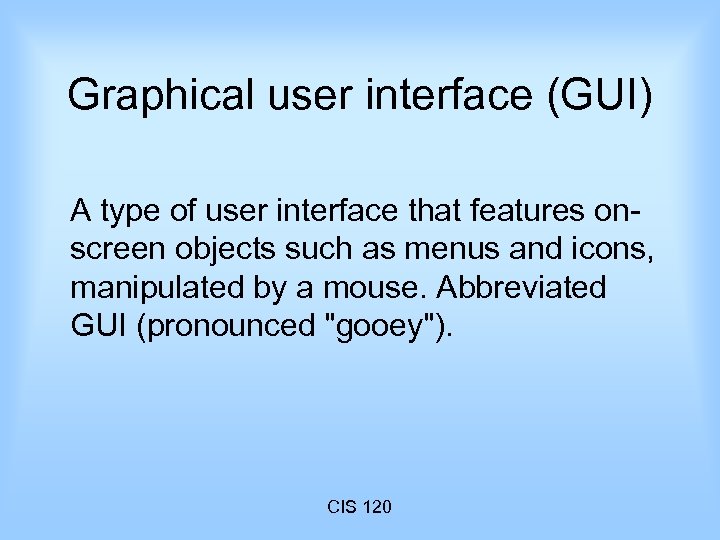 Graphical user interface (GUI)

A type of user interface that features on-screen objects such as menus and icons, manipulated by a mouse. Abbreviated GUI (pronounced "gooey").

CIS 120